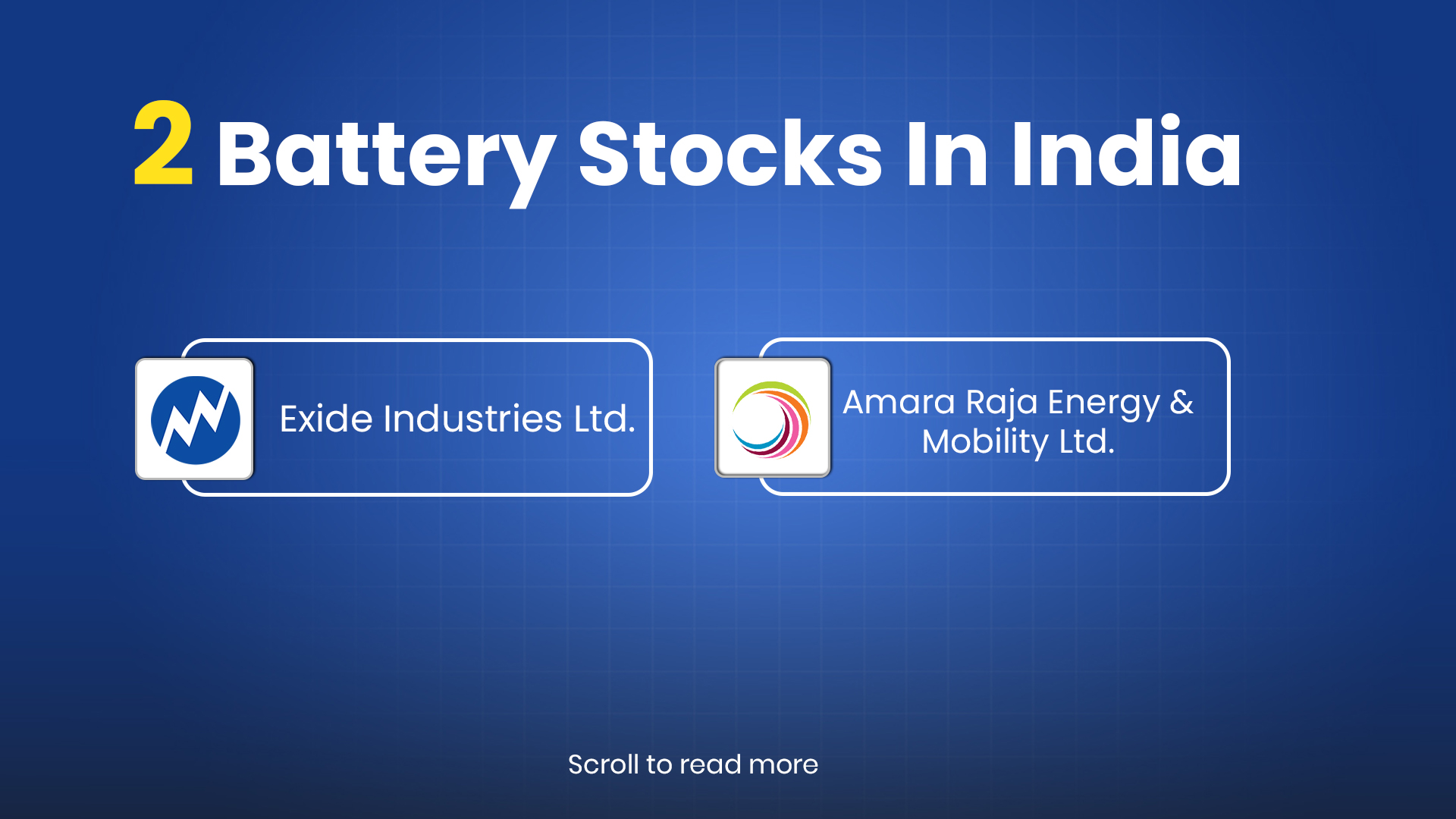 2 Battery Stocks In India

Exide Industries Ltd.

Amara Raja Energy & Mobility Ltd.

Scroll to read more